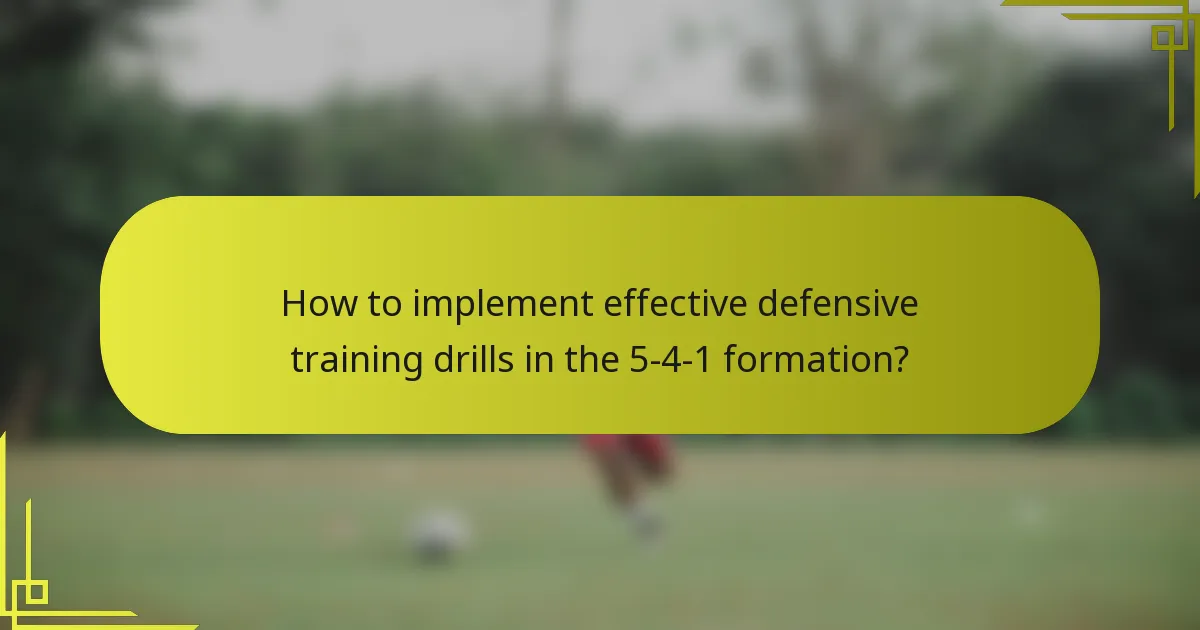 How to implement effective defensive training drills in the 5-4-1 formation?